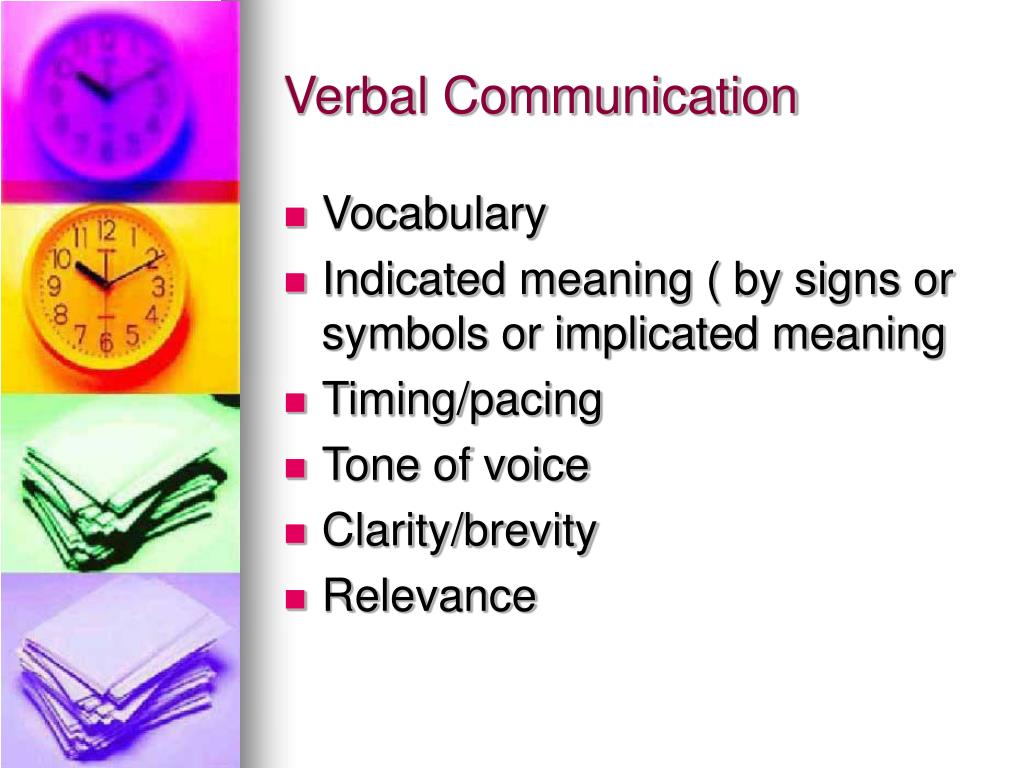 Verbal Communication

- Vocabulary
- Indicated meaning ( by signs or symbols or implicated meaning
- Timing/pacing
- Tone of voice
- Clarity/brevity
- Relevance